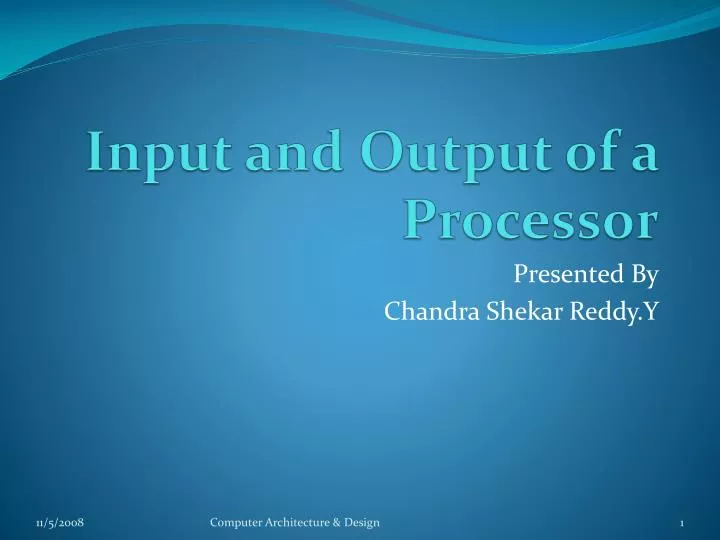 Input and Output of a Processor

Presented By
Chandra Shekar Reddy.Y

11/5/2008

Computer Architecture & Design

1